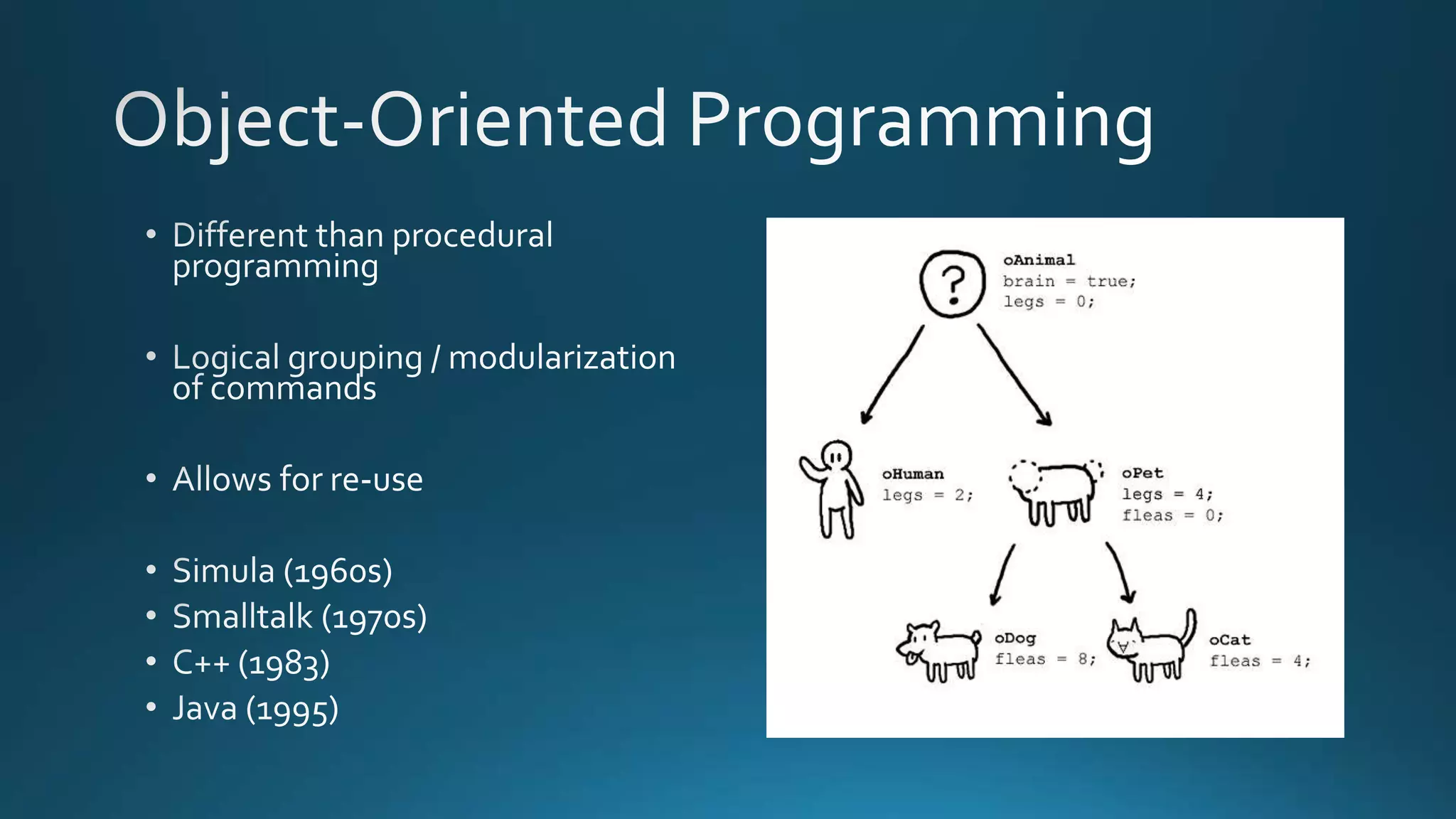 Object-Oriented Programming

• Different than procedural programming

• Logical grouping / modularization of commands

• Allows for re-use

• Simula (1960s)
• Smalltalk (1970s)
• C++ (1983)
• Java (1995)

?

oAnimal
brain = true;
legs = 0;

oHuman
legs = 2;

oPet
legs = 4;
fleas = 0;

oDog
fleas = 8;

oCat
fleas = 4;